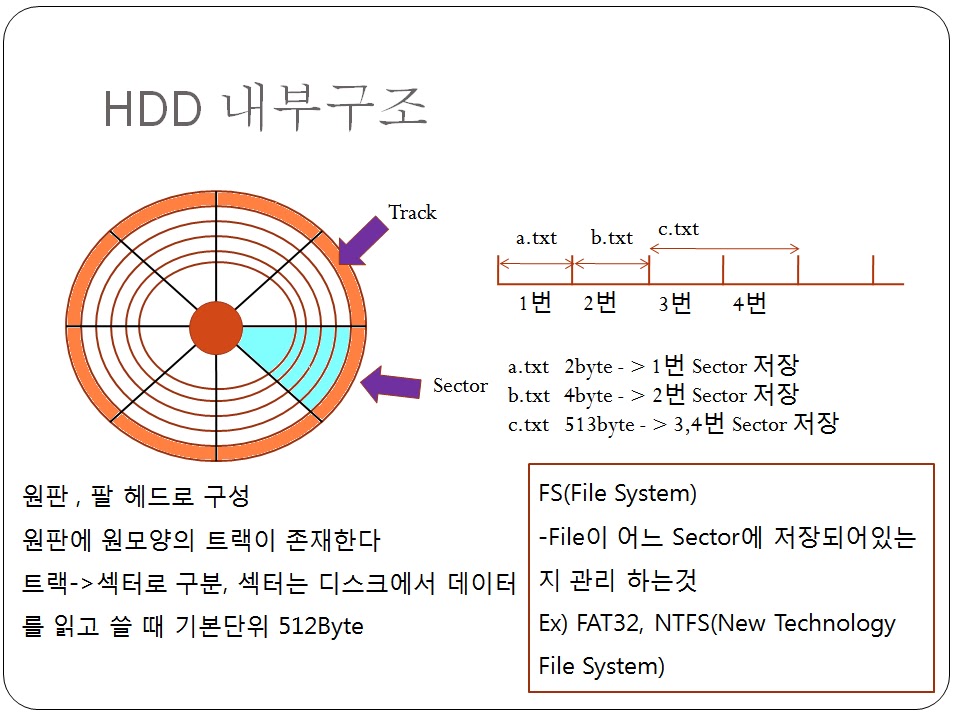 HDD 내부구조

Track

Sector

a.txt b.txt c.txt

1번 2번 3번 4번

a.txt 2byte - > 1번 Sector 저장
b.txt 4byte - > 2번 Sector 저장
c.txt 513byte - > 3,4번 Sector 저장

원판 , 팔 헤드로 구성
원판에 원모양의 트랙이 존재한다
트랙->섹터로 구분, 섹터는 디스크에서 데이터를 읽고 쓸 때 기본단위 512Byte

FS(File System)
-File이 어느 Sector에 저장되어있는지 관리 하는것
Ex) FAT32, NTFS(New Technology File System)